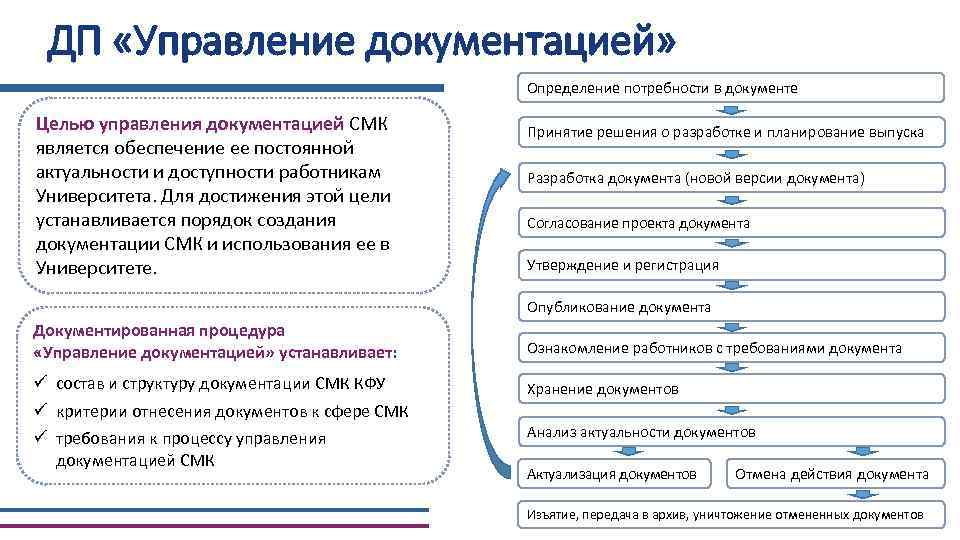 ДП «Управление документацией»

Целью управления документацией СМК является обеспечение ее постоянной актуальности и доступности работникам Университета. Для достижения этой цели устанавливается порядок создания документации СМК и использования ее в Университете.

Документированная процедура «Управление документацией» устанавливает:
✓ состав и структуру документации СМК КФУ
✓ критерии отнесения документов к сфере СМК
✓ требования к процессу управления документацией СМК

Определение потребности в документе
Принятие решения о разработке и планирование выпуска
Разработка документа (новой версии документа)
Согласование проекта документа
Утверждение и регистрация
Опубликование документа
Ознакомление работников с требованиями документа
Хранение документов
Анализ актуальности документов
Актуализация документов
Отмена действия документа
Изъятие, передача в архив, уничтожение отмененных документов